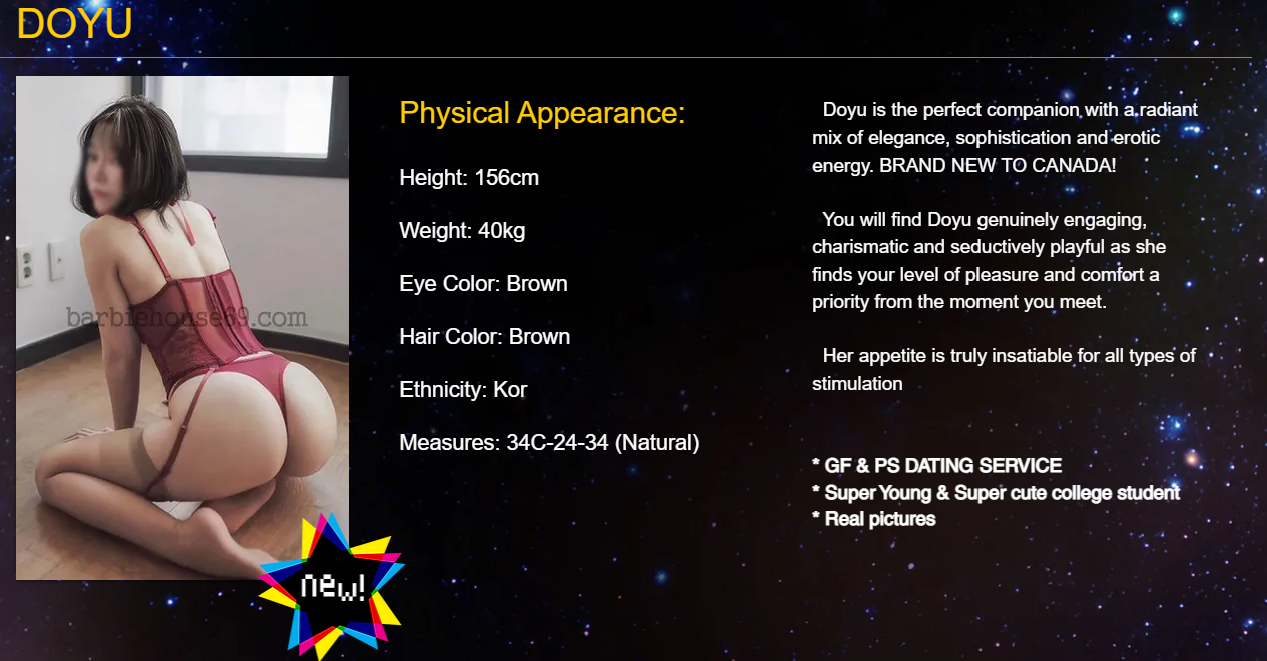 DOYU

barbiehouse69.com

new!

Physical Appearance:

Height: 156cm

Weight: 40kg

Eye Color: Brown

Hair Color: Brown

Ethnicity: Kor

Measures: 34C-24-34 (Natural)

Doyu is the perfect companion with a radiant mix of elegance, sophistication and erotic energy. BRAND NEW TO CANADA!

You will find Doyu genuinely engaging, charismatic and seductively playful as she finds your level of pleasure and comfort a priority from the moment you meet.

Her appetite is truly insatiable for all types of stimulation

* GF & PS DATING SERVICE
* Super Young & Super cute college student
* Real pictures